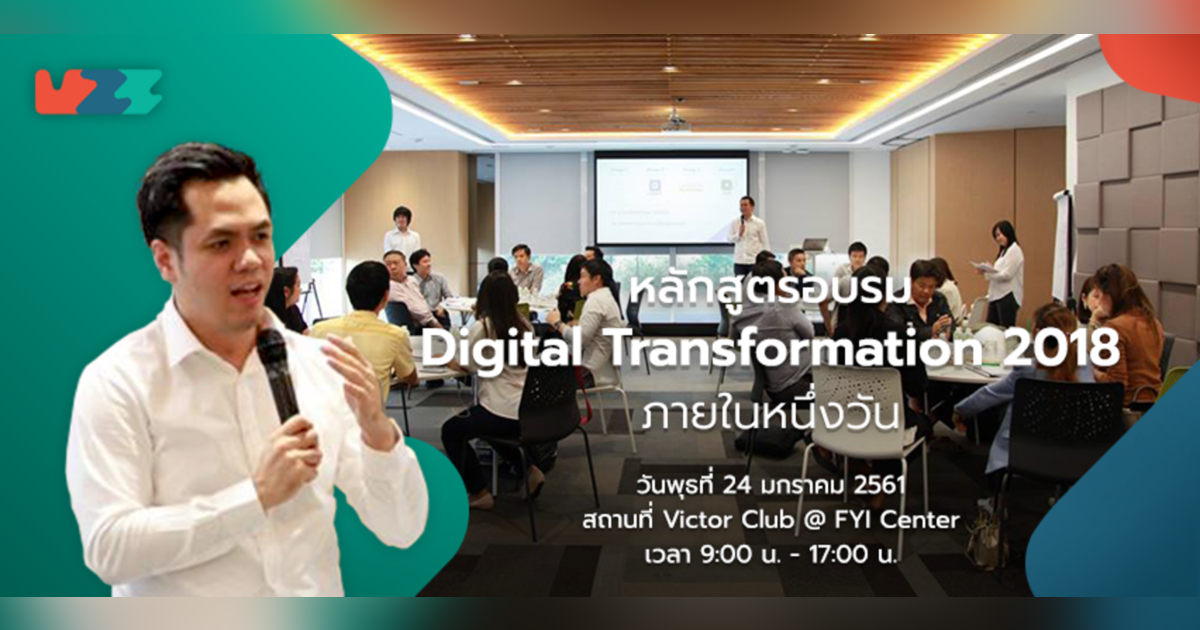 หลักสูตรอบรม
Digital Transformation 2018
ภายในหนึ่งวัน

วันพุธที่ 24 มกราคม 2561
สถานที่ Victor Club @ FYI Center
เวลา 9:00 น. - 17:00 น.